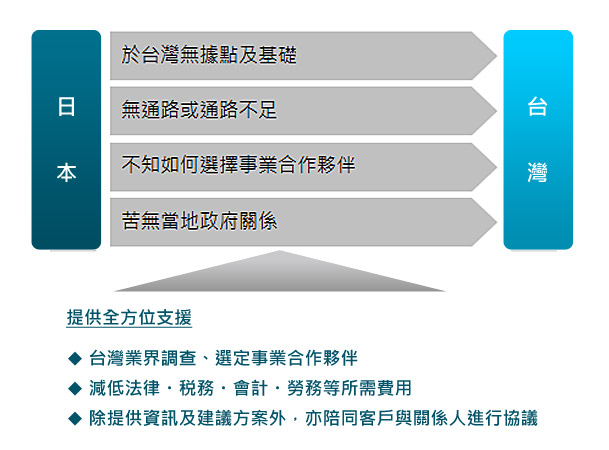 日本

於台灣無據點及基礎

無通路或通路不足

不知如何選擇事業合作夥伴

苦無當地政府關係

台灣

提供全方位支援

◆ 台灣業界調查、選定事業合作夥伴

◆ 減低法律・稅務・會計・勞務等所需費用

◆ 除提供資訊及建議方案外，亦陪同客戶與關係人進行協議